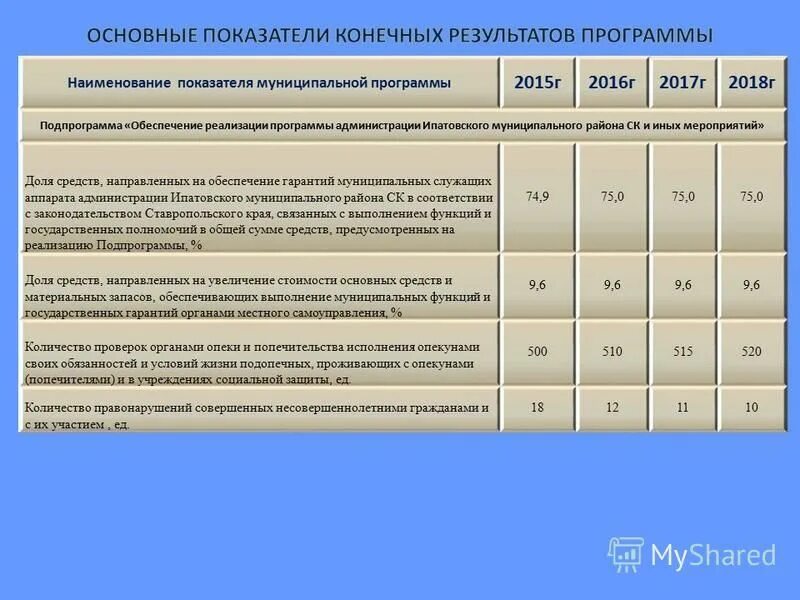 ОСНОВНЫЕ ПОКАЗАТЕЛИ КОНЕЧНЫХ РЕЗУЛЬТАТОВ ПРОГРАММЫ

| Наименование показателя муниципальной программы | 2015г | 2016г | 2017г | 2018г |
|---|---|---|---|---|
| Подпрограмма «Обеспечение реализации программы администрации Ипатовского муниципального района СК и иных мероприятий» | | | | |
| Доля средств, направленных на обеспечение гарантий муниципальных служащих аппарата администрации Ипатовского муниципального района СК в соответствии с законодательством Ставропольского края, связанных с выполнением функций и государственных полномочий в общей сумме средств, предусмотренных на реализацию Подпрограммы, % | 74,9 | 75,0 | 75,0 | 75,0 |
| Доля средств, направленных на увеличение стоимости основных средств и материальных запасов, обеспечивающих выполнение муниципальных функций и государственных гарантий органами местного самоуправления, % | 9,6 | 9,6 | 9,6 | 9,6 |
| Количество проверок органами опеки и попечительства исполнения опекунами своих обязанностей и условий жизни подопечных, проживающих с опекунами (попечителями) и в учреждениях социальной защиты, ед. | 500 | 510 | 515 | 520 |
| Количество правонарушений совершенных несовершеннолетними гражданами и с их участием , ед. | 18 | 12 | 11 | 10 |

MyShared